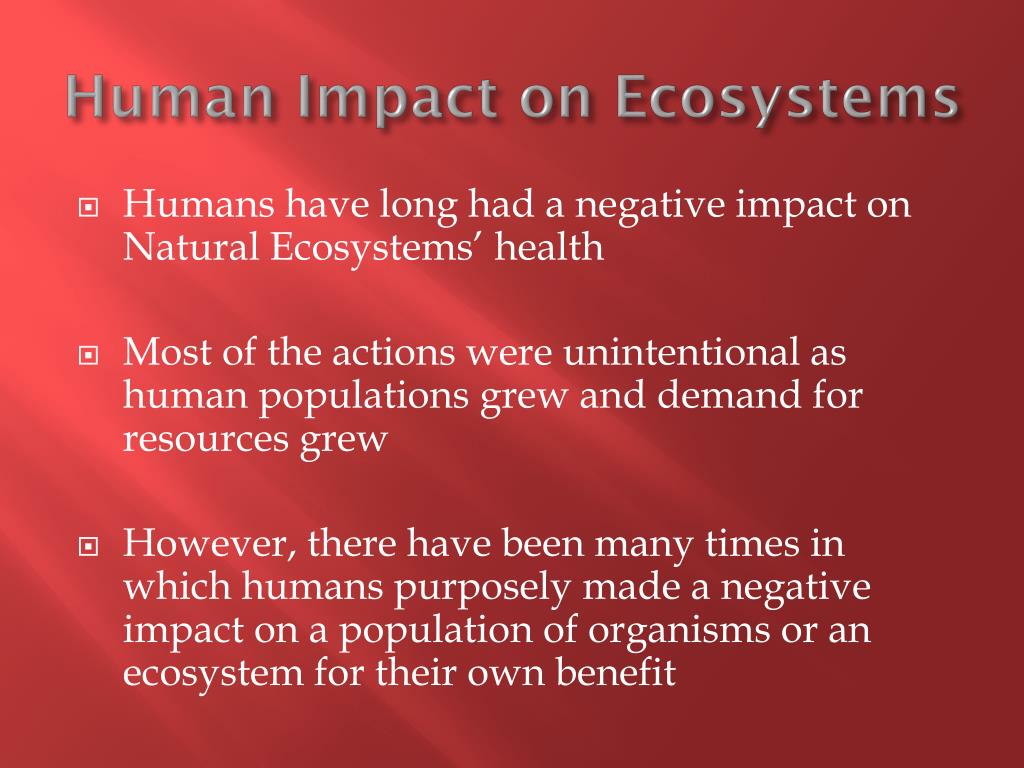 Human Impact on Ecosystems

Humans have long had a negative impact on Natural Ecosystems’ health

Most of the actions were unintentional as human populations grew and demand for resources grew

However, there have been many times in which humans purposely made a negative impact on a population of organisms or an ecosystem for their own benefit